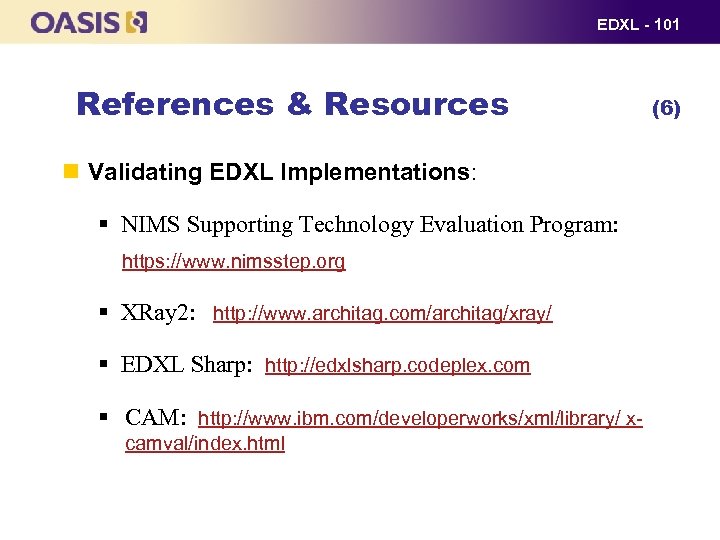 OASIS

EDXL - 101

References & Resources (6)

Validating EDXL Implementations:

NIMS Supporting Technology Evaluation Program: https://www.nimsstep.org

XRay2: http://www.architag.com/architag/xray/

EDXL Sharp: http://edxlsharp.codeplex.com

CAM: http://www.ibm.com/developerworks/xml/library/ x-camval/index.html